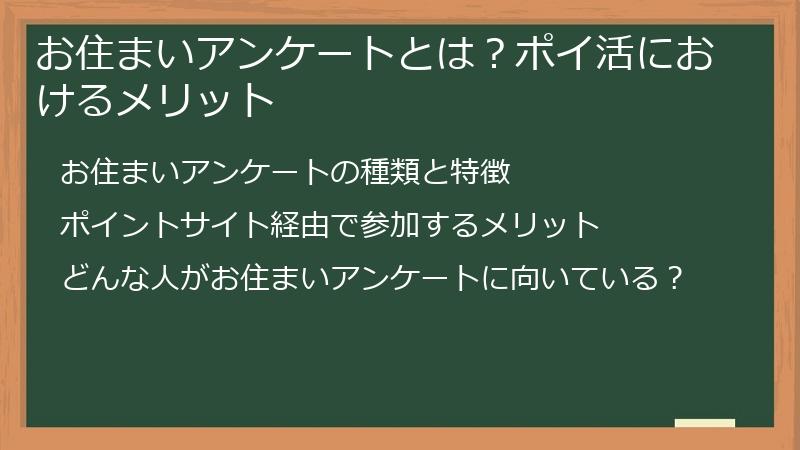 お住まいアンケートとは？ポイ活におけるメリット

お住まいアンケートの種類と特徴

ポイントサイト経由で参加するメリット

どんな人がお住まいアンケートに向いている？